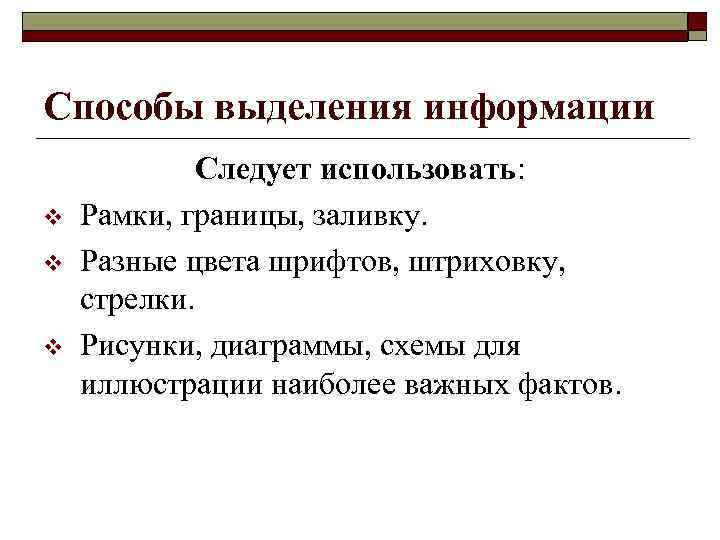 Способы выделения информации

Следует использовать:

❖ Рамки, границы, заливку.

❖ Разные цвета шрифтов, штриховку, стрелки.

❖ Рисунки, диаграммы, схемы для иллюстрации наиболее важных фактов.